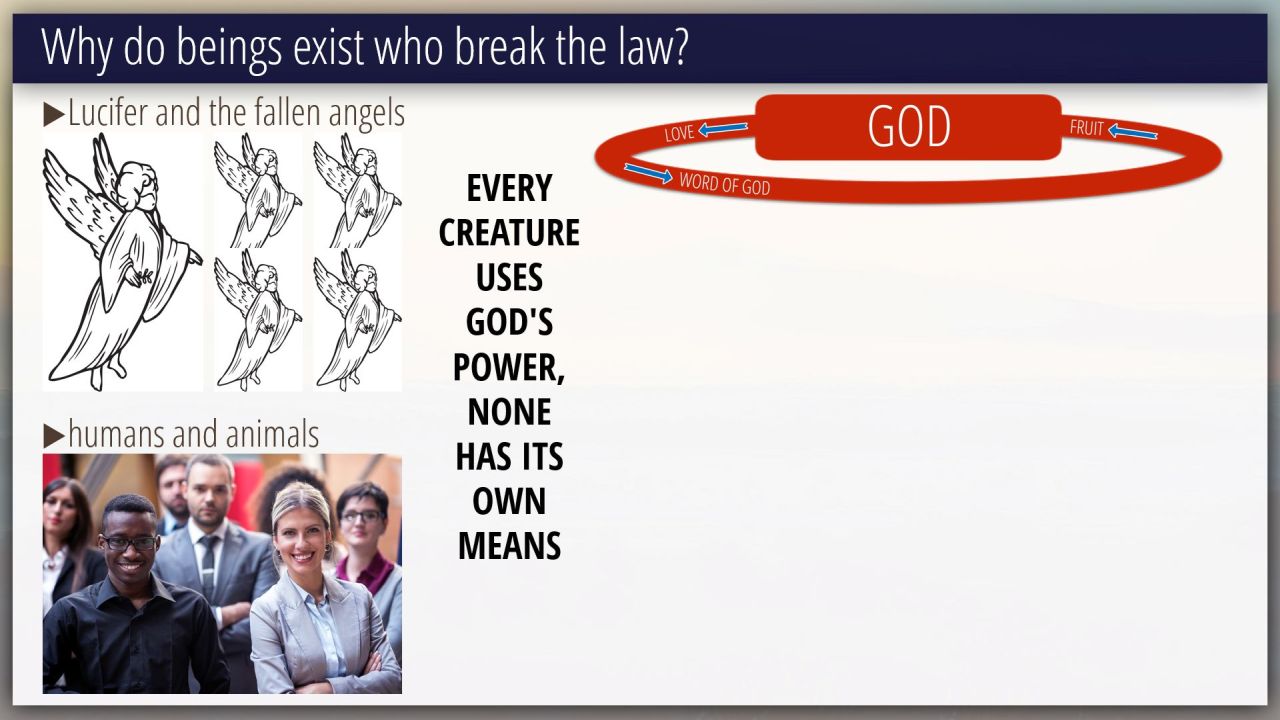 Why do beings exist who break the law?

▶Lucifer and the fallen angels

▶humans and animals

EVERY CREATURE USES GOD'S POWER, NONE HAS ITS OWN MEANS

LOVE

GOD

FRUIT

WORD OF GOD